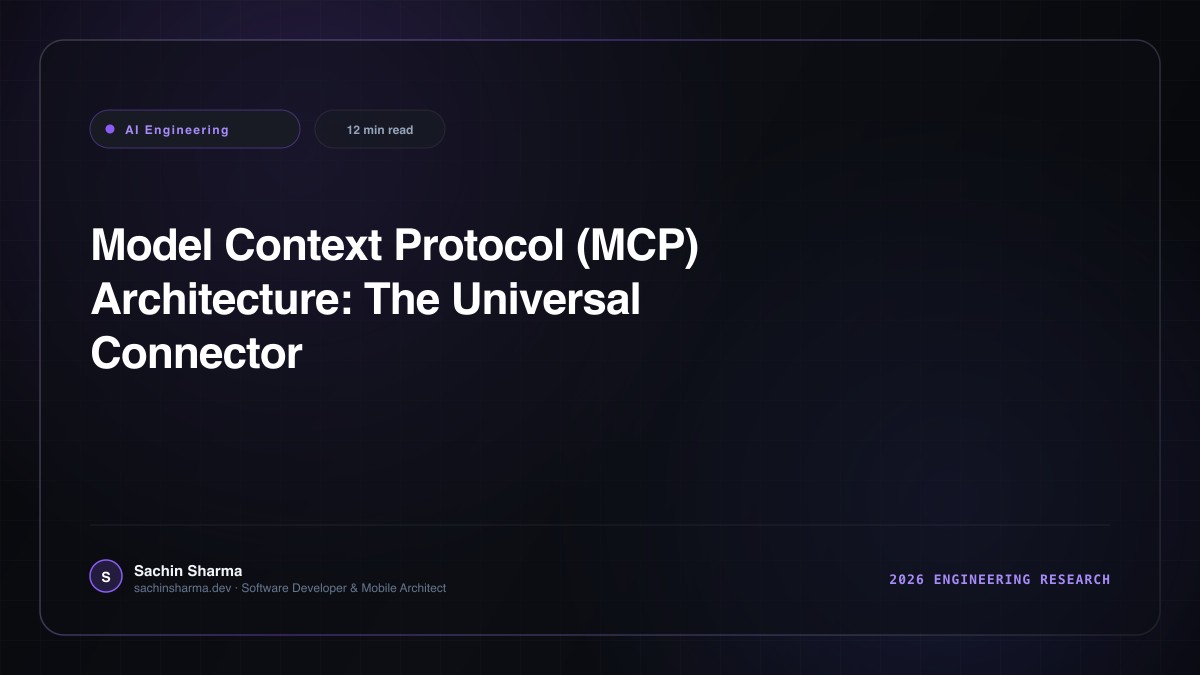 AI Engineering

12 min read

Model Context Protocol (MCP) Architecture: The Universal Connector

S

Sachin Sharma

sachinsharma.dev · Software Developer & Mobile Architect

2026 ENGINEERING RESEARCH